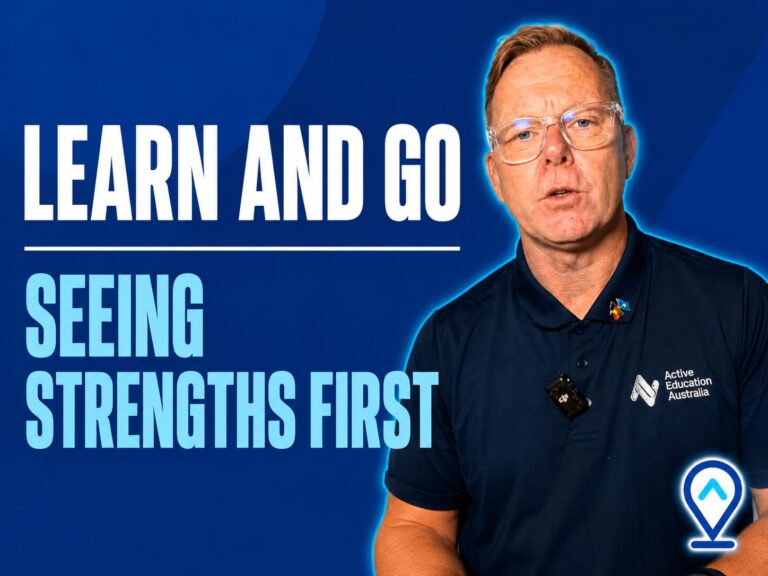 LEARN AND GO

SEEING STRENGTHS FIRST

Active Education Australia